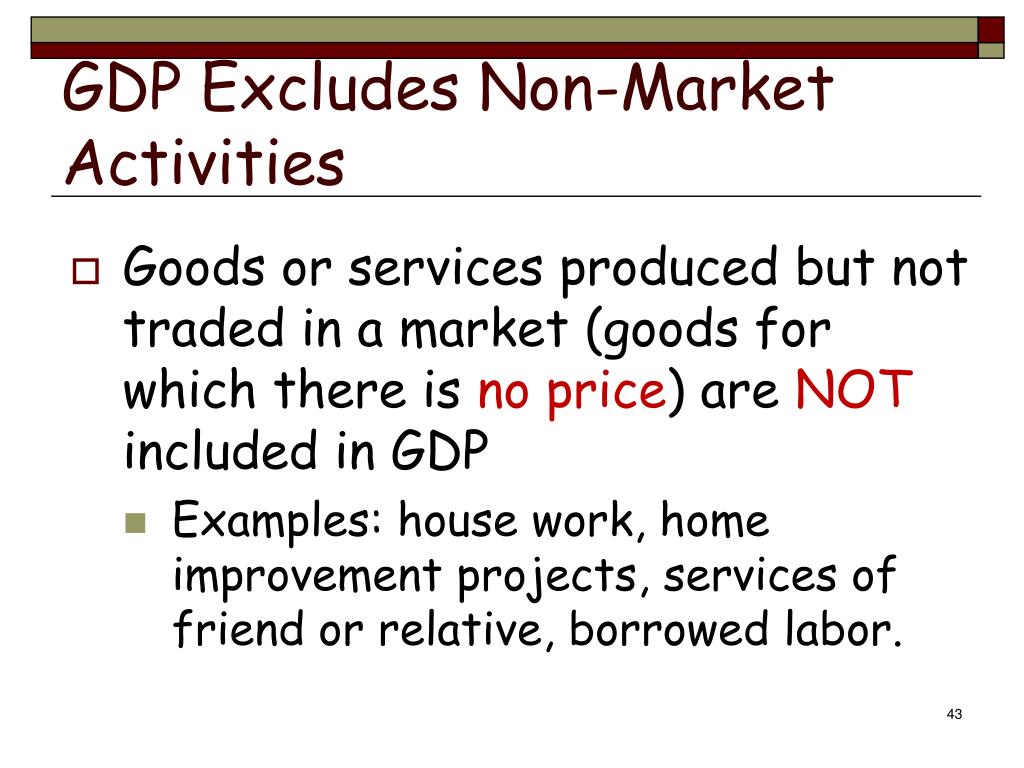 GDP Excludes Non-Market Activities

Goods or services produced but not traded in a market (goods for which there is no price) are NOT included in GDP

Examples: house work, home improvement projects, services of friend or relative, borrowed labor.

43